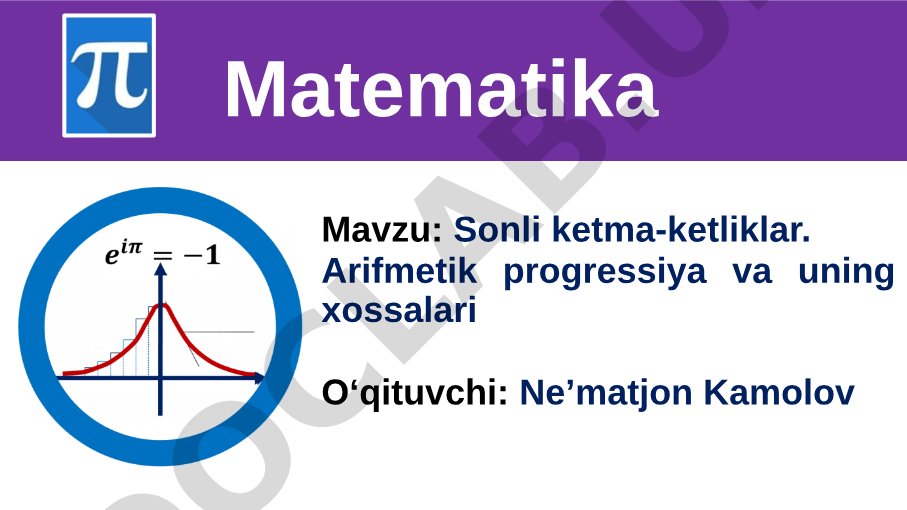 $\pi$

Matematika

$e^{i\pi} = -1$

Mavzu: Sonli ketma-ketliklar. Arifmetik progressiya va uning xossalari

O‘qituvchi: Ne’matjon Kamolov

DOCLAB.U